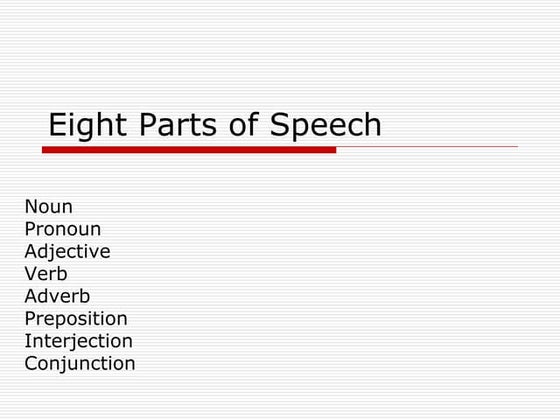 Eight Parts of Speech

Noun
Pronoun
Adjective
Verb
Adverb
Preposition
Interjection
Conjunction